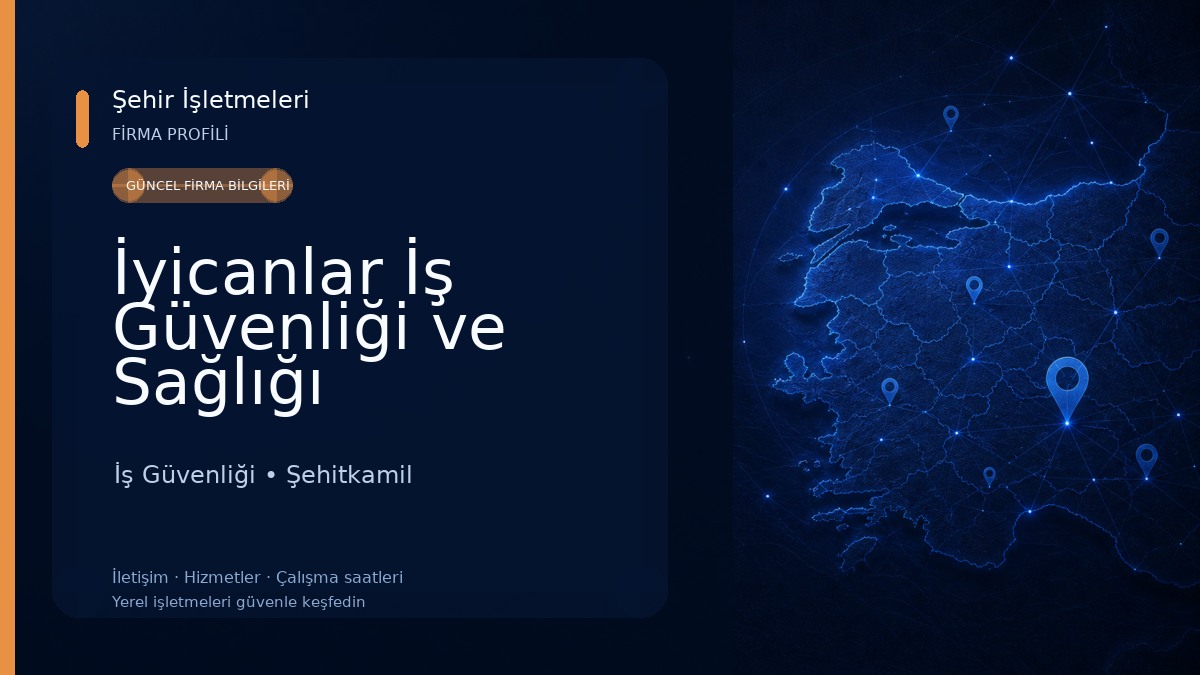 Şehir İşletmeleri
FİRMA PROFİLİ

GÜNCEL FİRMA BİLGİLERİ

İyicanlar İş Güvenliği ve Sağlığı

İş Güvenliği • Şehitkamil

İletişim · Hizmetler · Çalışma saatleri
Yerel işletmeleri güvenle keşfedin